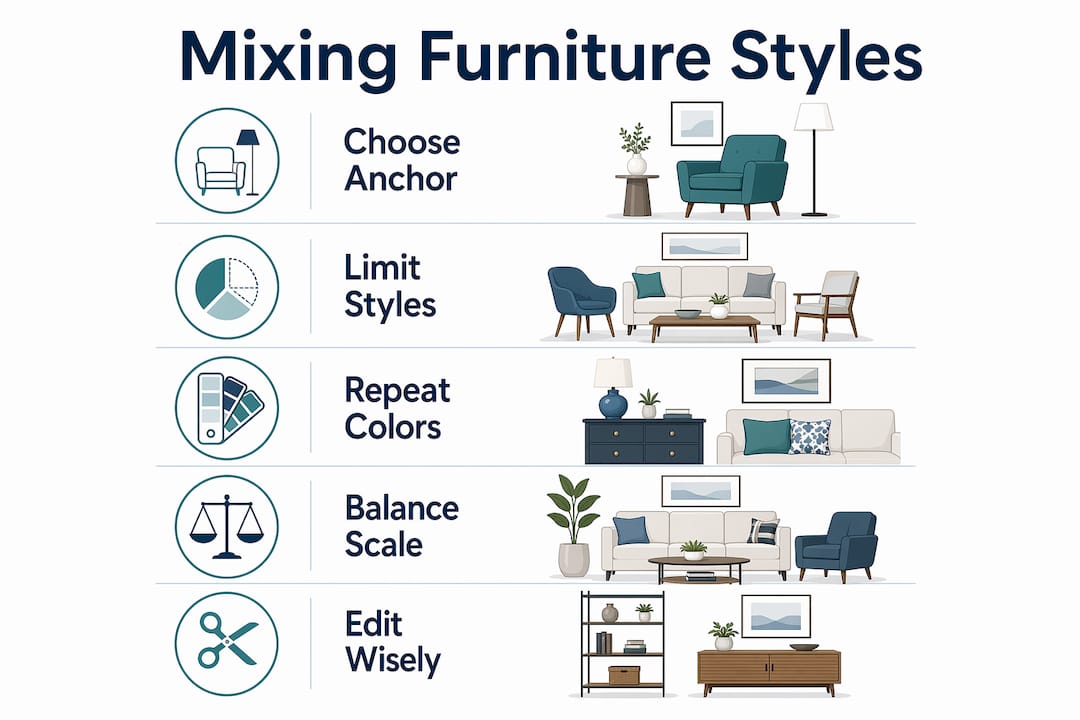 Mixing Furniture Styles

Choose Anchor

Limit Styles

Repeat Colors

Balance Scale

Edit Wisely